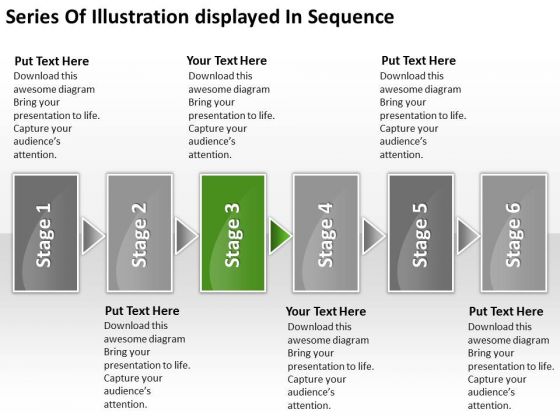 Series Of Illustration displayed In Sequence

Put Text Here
Download this awesome diagram Bring your presentation to life. Capture your audience's attention.

Your Text Here
Download this awesome diagram Bring your presentation to life. Capture your audience's attention.

Put Text Here
Download this awesome diagram Bring your presentation to life. Capture your audience's attention.

Stage 1

Stage 2

Stage 3

Stage 4

Stage 5

Stage 6

Put Text Here
Download this awesome diagram Bring your presentation to life. Capture your audience's attention.

Your Text Here
Download this awesome diagram Bring your presentation to life. Capture your audience's attention.

Put Text Here
Download this awesome diagram Bring your presentation to life. Capture your audience's attention.